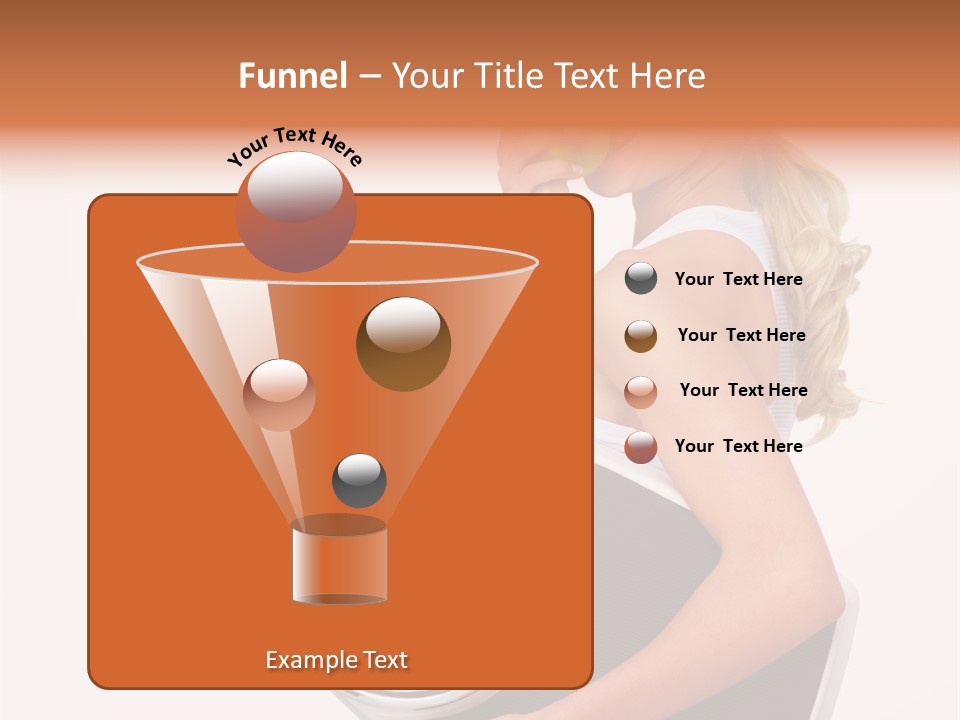 Funnel – Your Title Text Here

Your Text Here

Your Text Here

Your Text Here

Your Text Here

Your Text Here

Example Text